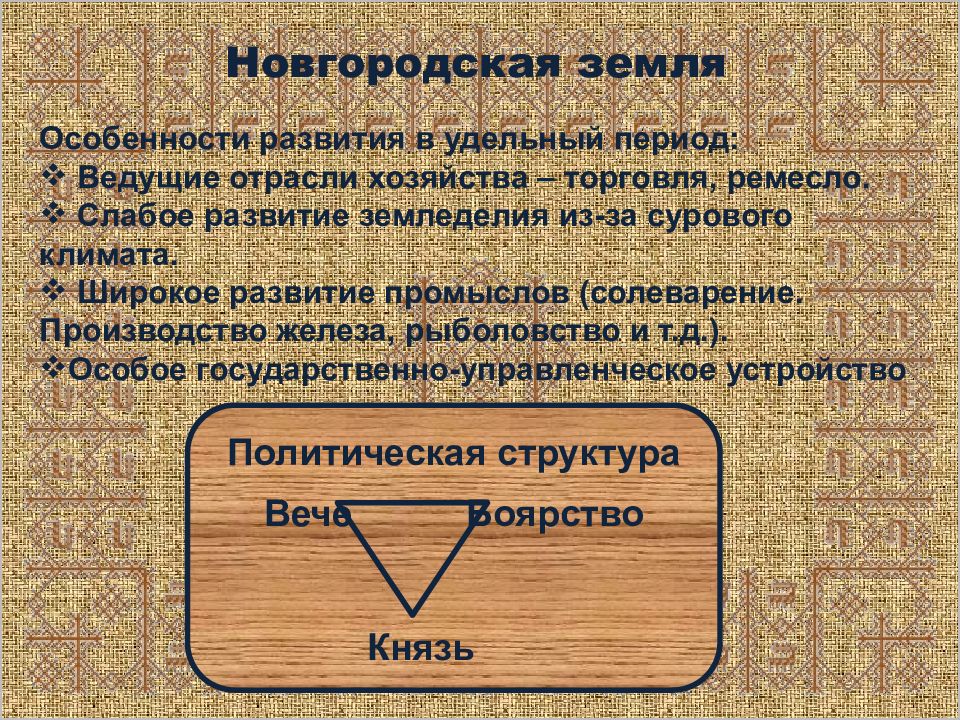 Новгородская земля

Особенности развития в удельный период:
❖ Ведущие отрасли хозяйства – торговля, ремесло.
❖ Слабое развитие земледелия из-за сурового климата.
❖ Широкое развитие промыслов (солеварение. Производство железа, рыболовство и т.д.).
❖Особое государственно-управленческое устройство

Политическая структура

Вече

Боярство

Князь